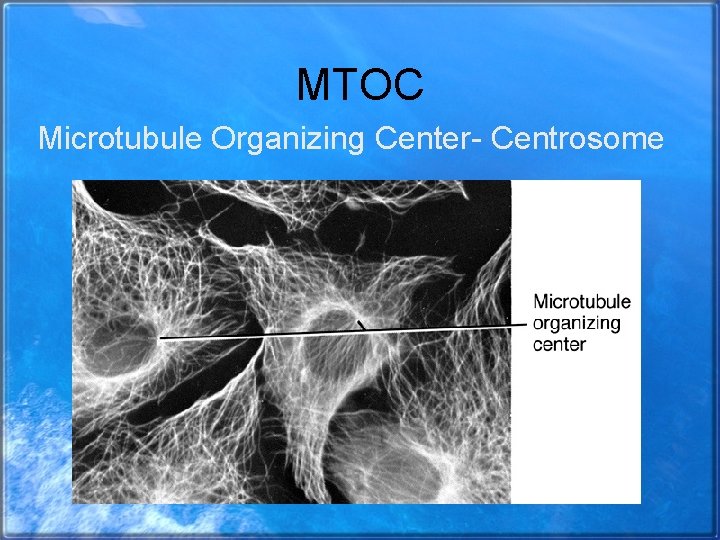 MTOC

Microtubule Organizing Center- Centrosome

Microtubule organizing center